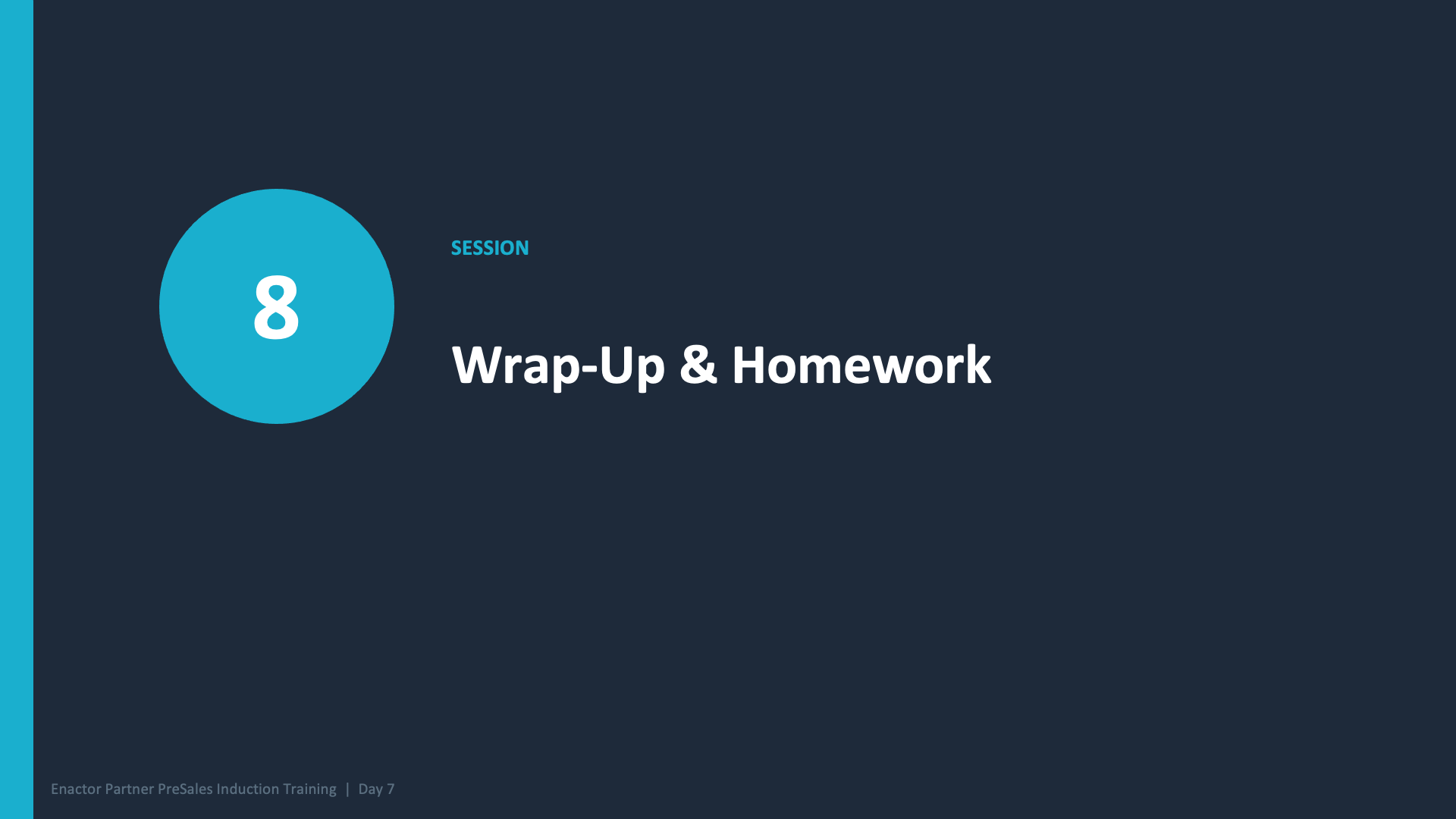 8

SESSION

Wrap-Up & Homework

Enactor Partner PreSales Induction Training | Day 7